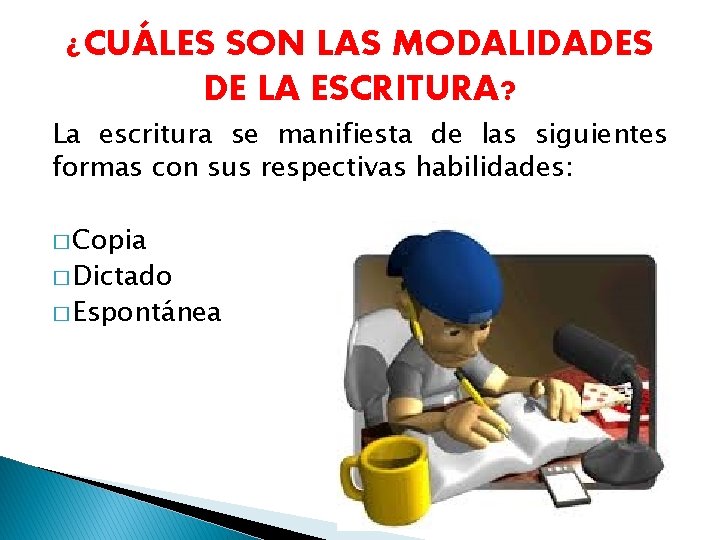 ¿CUÁLES SON LAS MODALIDADES DE LA ESCRITURA?

La escritura se manifiesta de las siguientes formas con sus respectivas habilidades:

□ Copia
□ Dictado
□ Espontánea